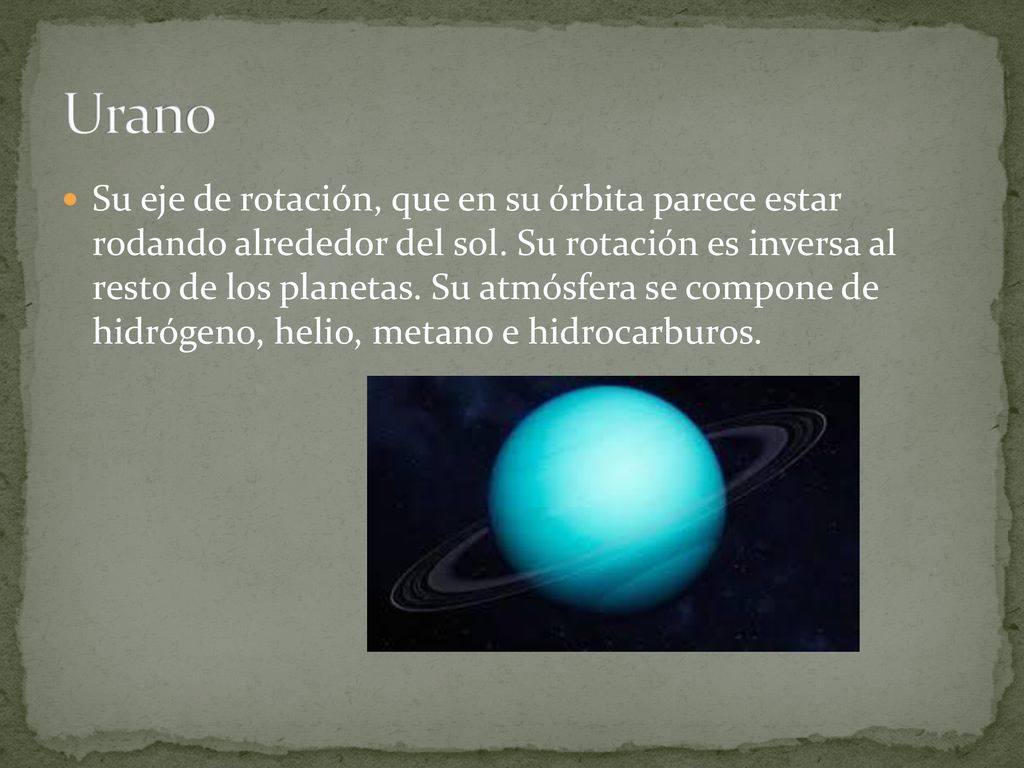 Urano

Su eje de rotación, que en su órbita parece estar rodando alrededor del sol. Su rotación es inversa al resto de los planetas. Su atmósfera se compone de hidrógeno, helio, metano e hidrocarburos.